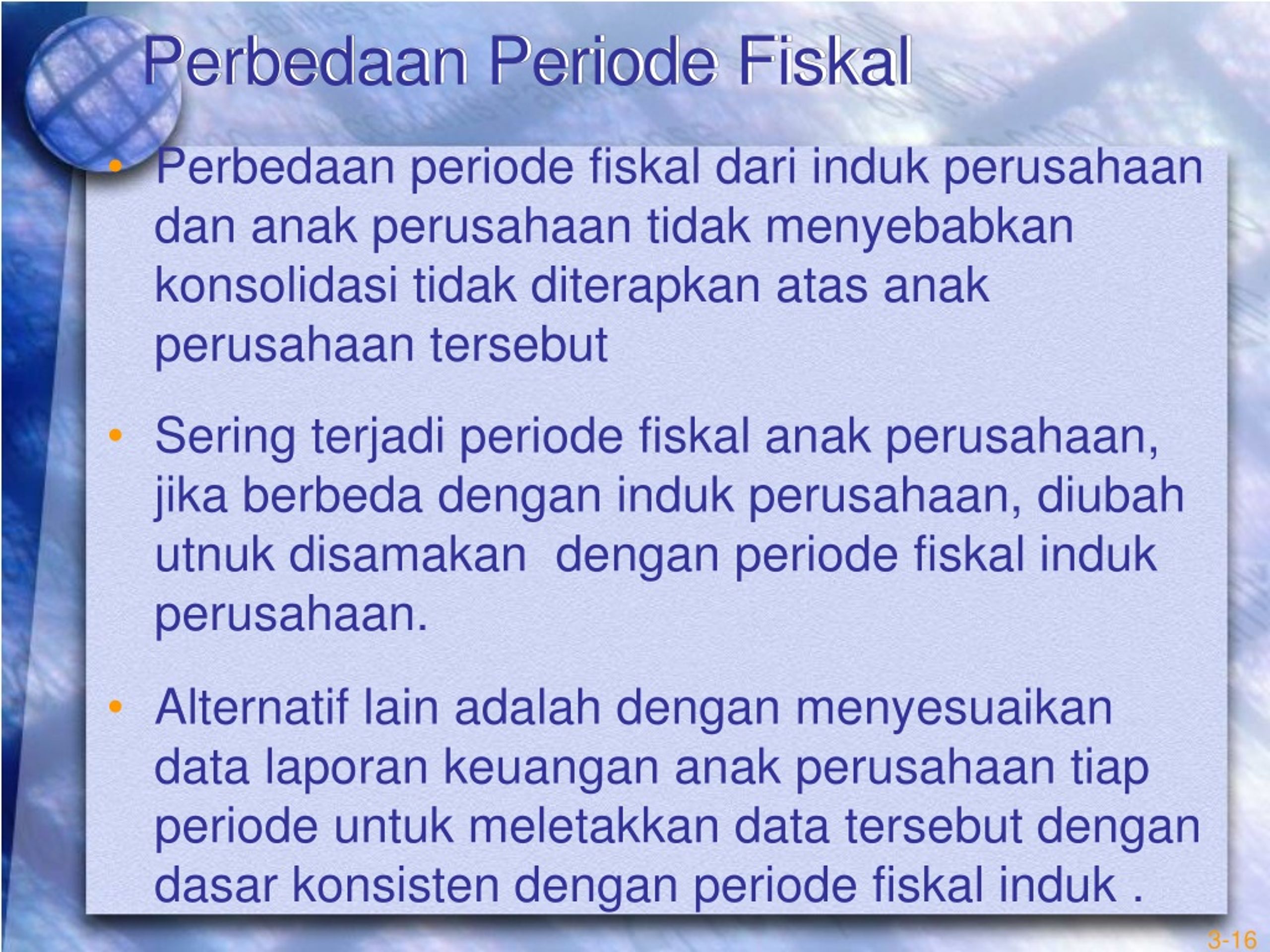 Perbedaan Periode Fiskal

• Perbedaan periode fiskal dari induk perusahaan dan anak perusahaan tidak menyebabkan konsolidasi tidak diterapkan atas anak perusahaan tersebut

• Sering terjadi periode fiskal anak perusahaan, jika berbeda dengan induk perusahaan, diubah utnuk disamakan dengan periode fiskal induk perusahaan.

• Alternatif lain adalah dengan menyesuaikan data laporan keuangan anak perusahaan tiap periode untuk meletakkan data tersebut dengan dasar konsisten dengan periode fiskal induk .

3-16